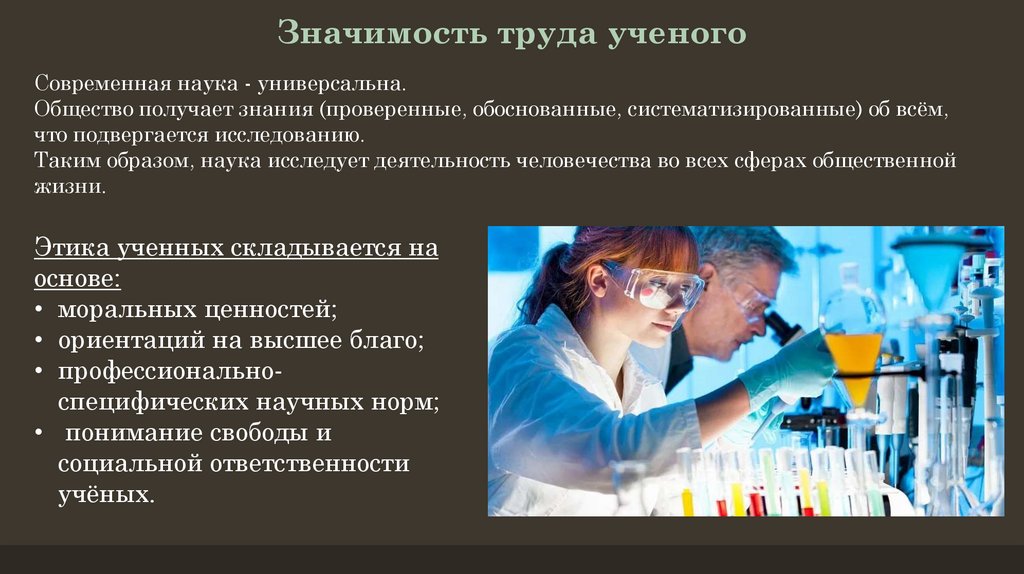 Значимость труда ученого

Современная наука - универсальна.
Общество получает знания (проверенные, обоснованные, систематизированные) об всём, что подвергается исследованию.
Таким образом, наука исследует деятельность человечества во всех сферах общественной жизни.

Этика ученных складывается на основе:
• моральных ценностей;
• ориентаций на высшее благо;
• профессионально-специфических научных норм;
• понимание свободы и социальной ответственности учёных.